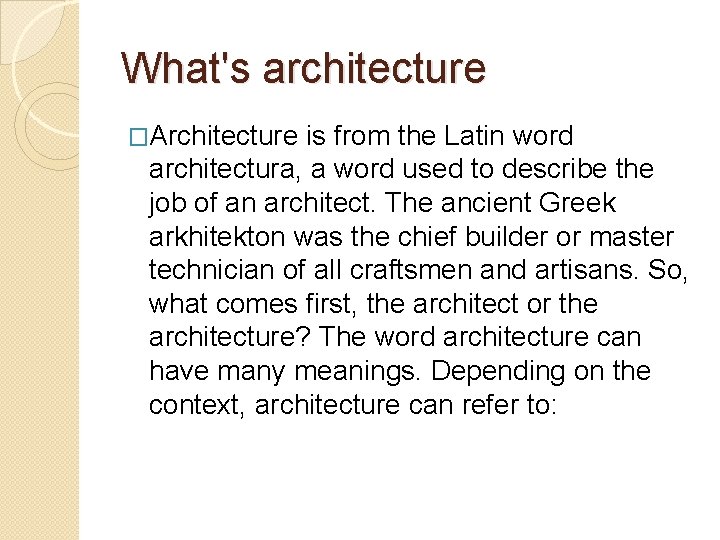 What's architecture

□Architecture is from the Latin word architectura, a word used to describe the job of an architect. The ancient Greek arkhitekton was the chief builder or master technician of all craftsmen and artisans. So, what comes first, the architect or the architecture? The word architecture can have many meanings. Depending on the context, architecture can refer to: